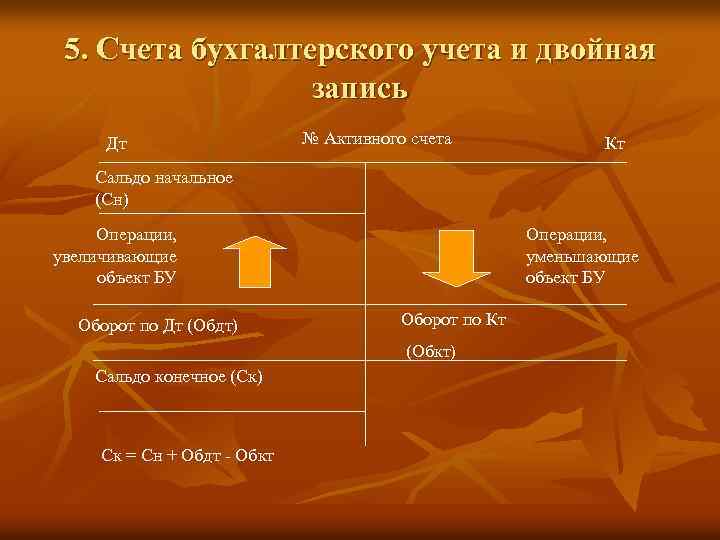 5. Счета бухгалтерского учета и двойная запись

Дт

№ Активного счета

Кт

Сальдо начальное (Сн)

Операции, увеличивающие объект БУ

Операции, уменьшающие объект БУ

Оборот по Дт (Обдт)

Оборот по Кт (Обкт)

Сальдо конечное (Ск)

Ск = Сн + Обдт - Обкт